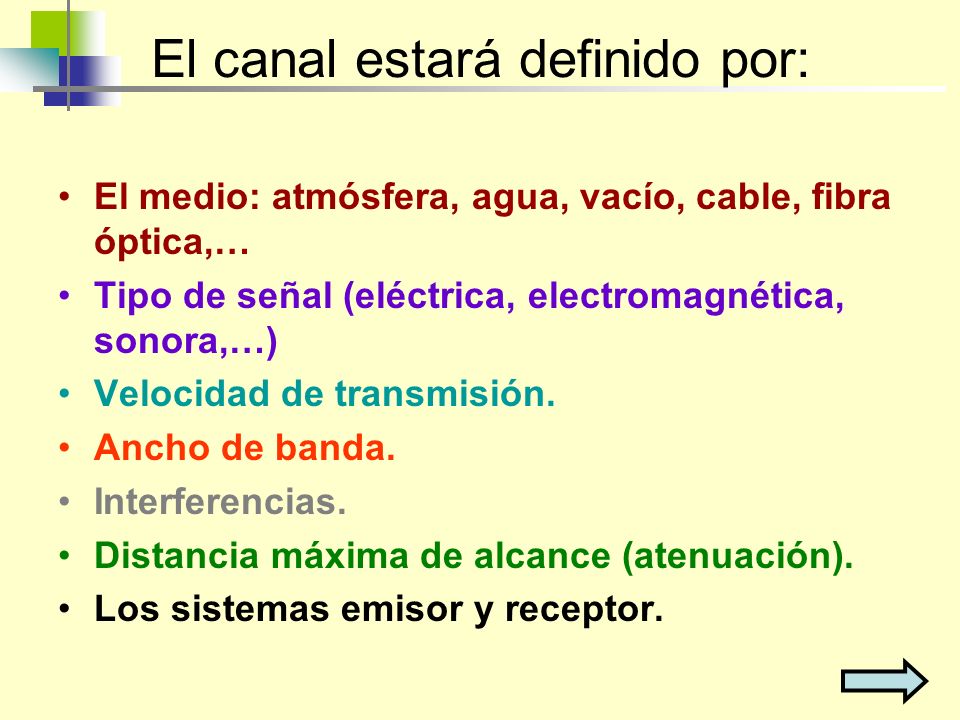 El canal estará definido por:

• El medio: atmósfera, agua, vacío, cable, fibra óptica,…
• Tipo de señal (eléctrica, electromagnética, sonora,…)
• Velocidad de transmisión.
• Ancho de banda.
• Interferencias.
• Distancia máxima de alcance (atenuación).
• Los sistemas emisor y receptor.